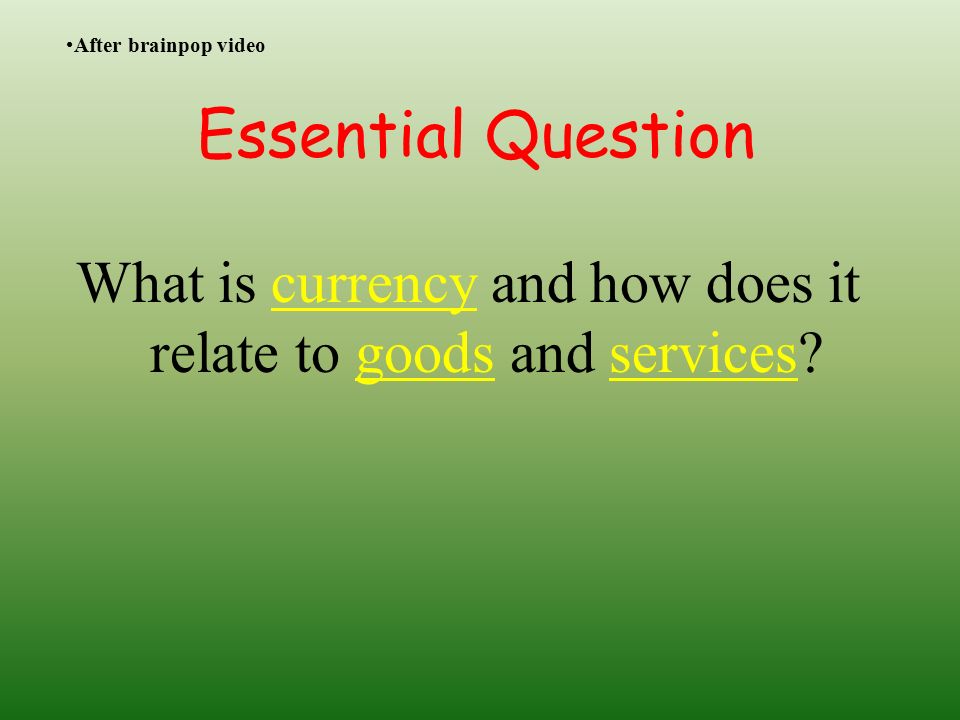 •After brainpop video

Essential Question

What is currency and how does it relate to goods and services?